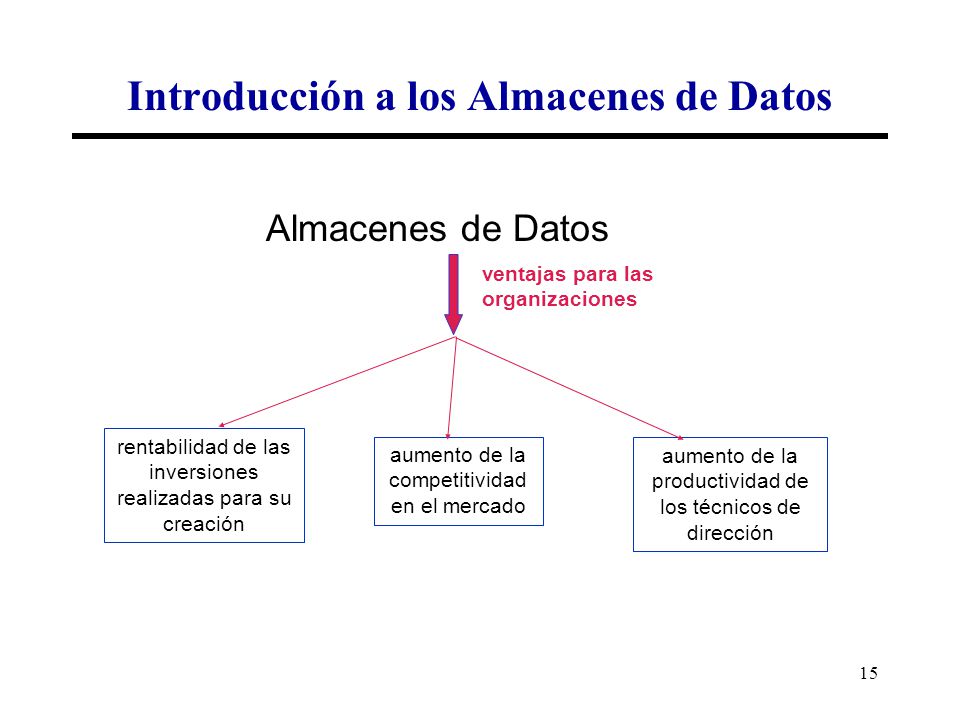 Introducción a los Almacenes de Datos

Almacenes de Datos

ventajas para las organizaciones

rentabilidad de las inversiones realizadas para su creación

aumento de la competitividad en el mercado

aumento de la productividad de los técnicos de dirección

15